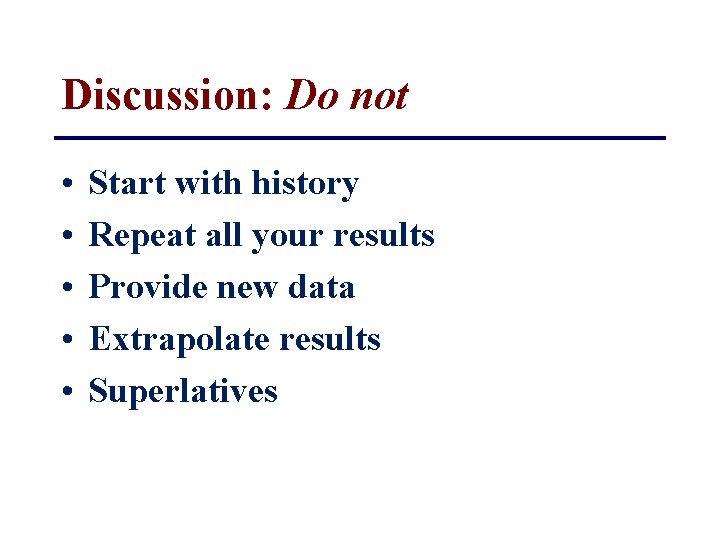 Discussion: Do not

• Start with history
• Repeat all your results
• Provide new data
• Extrapolate results
• Superlatives